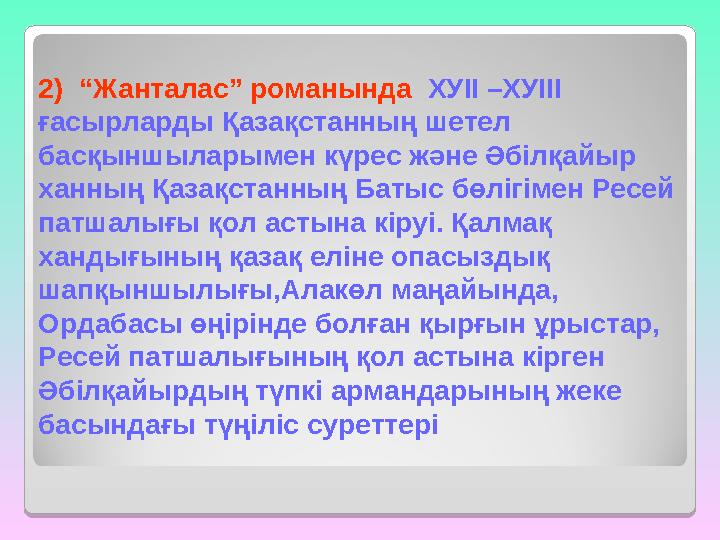 2) “Жанталас” романында ХУІІ –ХУІІІ ғасырларды Қазақстанның шетел басқыншыларымен күрес және Әбілқайыр ханның Қазақстанның Батыс бөлігімен Ресей патшалығы қол астына кіруі. Қалмақ хандығының қазақ еліне опасыздық шапқыншылығы,Алакөл маңайында, Ордабасы өңірінде болған қырғын ұрыстар, Ресей патшалығының қол астына кірген Әбілқайырдың түпкі армандарының жеке басындағы түңіліс суреттері